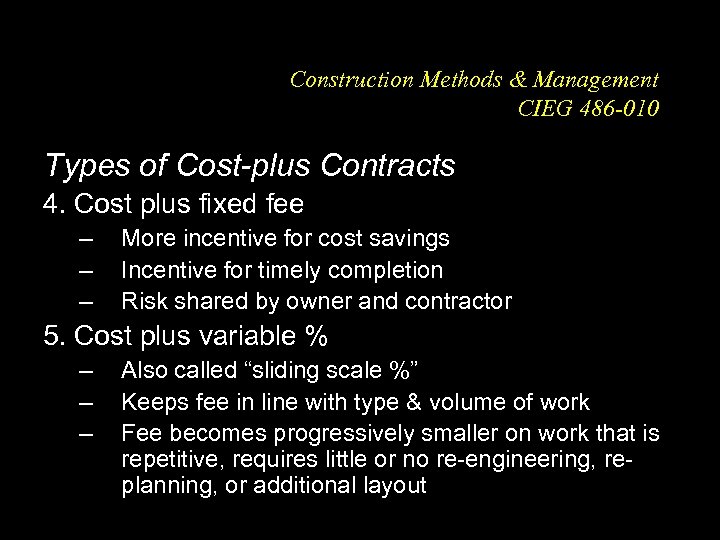 Construction Methods & Management
CIEG 486-010

Types of Cost-plus Contracts

4. Cost plus fixed fee

– More incentive for cost savings
– Incentive for timely completion
– Risk shared by owner and contractor

5. Cost plus variable %

– Also called “sliding scale %”
– Keeps fee in line with type & volume of work
– Fee becomes progressively smaller on work that is repetitive, requires little or no re-engineering, re-planning, or additional layout